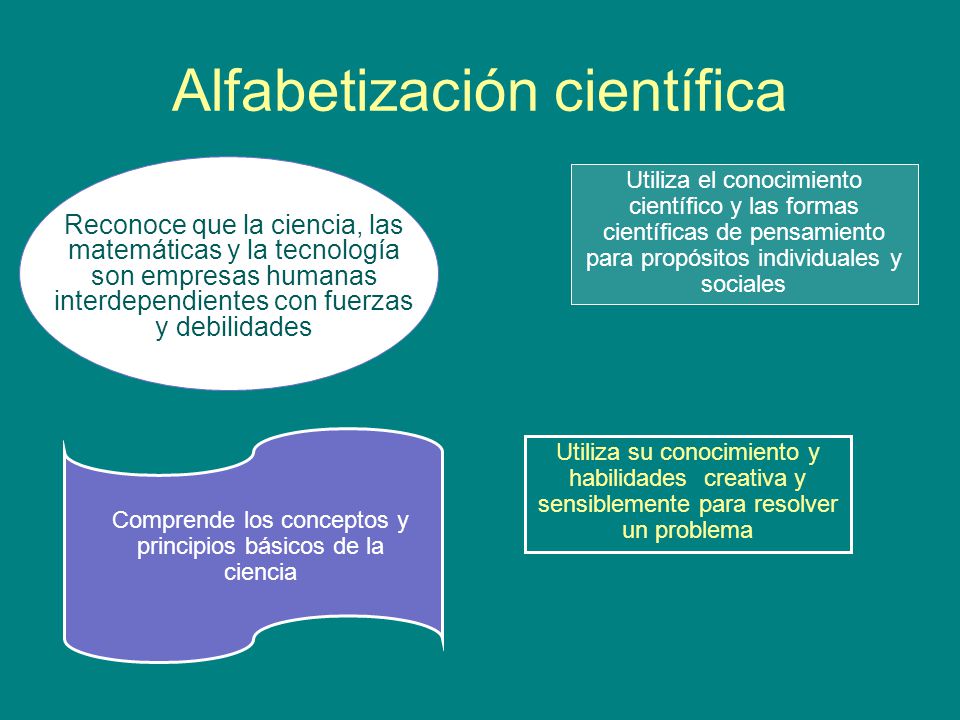 Alfabetización científica

Reconoce que la ciencia, las matemáticas y la tecnología son empresas humanas interdependientes con fuerzas y debilidades

Utiliza el conocimiento científico y las formas científicas de pensamiento para propósitos individuales y sociales

Comprende los conceptos y principios básicos de la ciencia

Utiliza su conocimiento y habilidades creativa y sensiblemente para resolver un problema